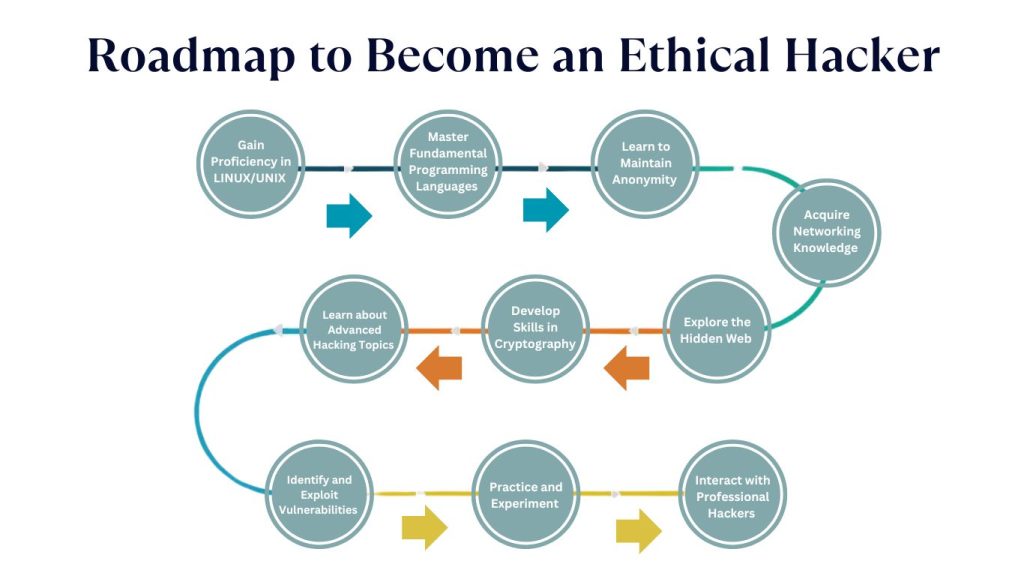 Roadmap to Become an Ethical Hacker

Gain Proficiency in LINUX/UNIX

Master Fundamental Programming Languages

Learn to Maintain Anonymity

Acquire Networking Knowledge

Explore the Hidden Web

Develop Skills in Cryptography

Learn about Advanced Hacking Topics

Identify and Exploit Vulnerabilities

Practice and Experiment

Interact with Professional Hackers